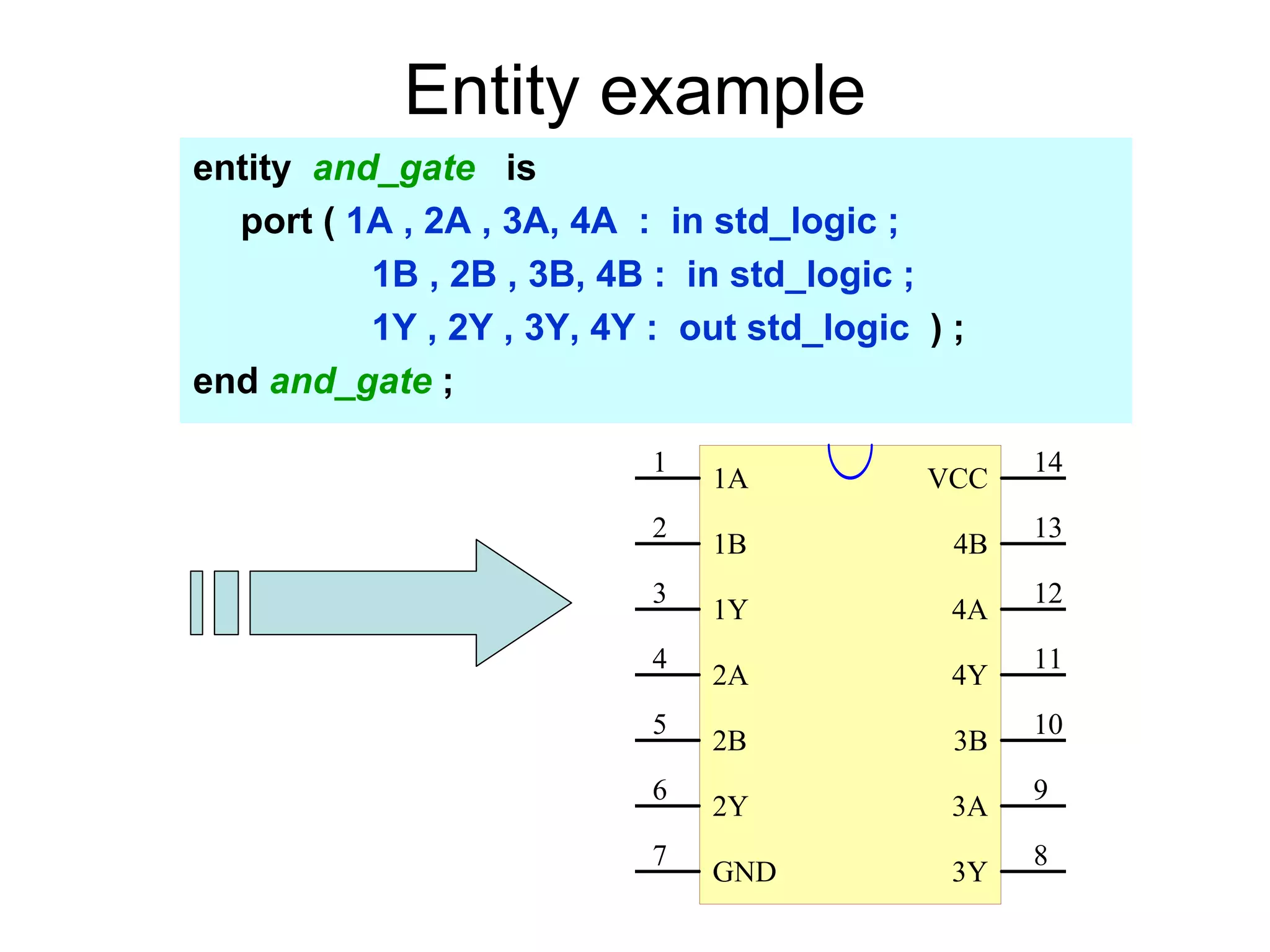 Entity example

entity and_gate is
port ( 1A , 2A , 3A, 4A : in std_logic ;
1B , 2B , 3B, 4B : in std_logic ;
1Y , 2Y , 3Y, 4Y : out std_logic ) ;
end and_gate ;

1 1A
2 1B
3 1Y
4 2A
5 2B
6 2Y
7 GND
VCC 14
4B 13
4A 12
4Y 11
3B 10
3A 9
3Y 8